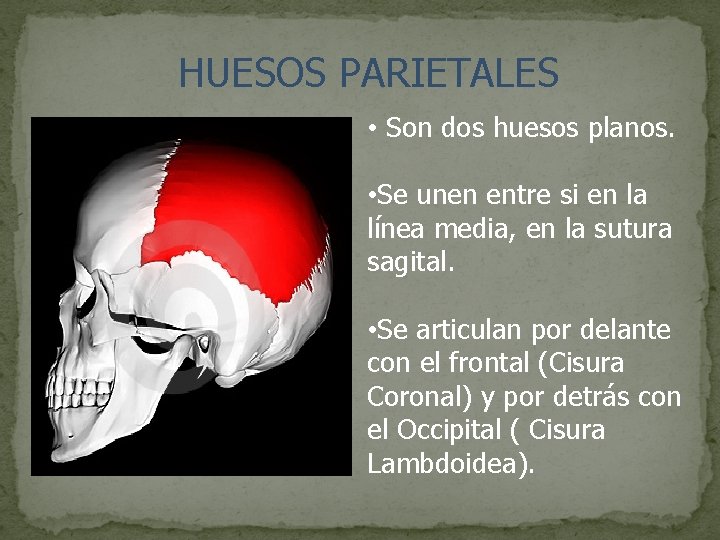 HUESOS PARIETALES

• Son dos huesos planos.

•Se unen entre si en la línea media, en la sutura sagital.

•Se articulan por delante con el frontal (Cisura Coronal) y por detrás con el Occipital ( Cisura Lambdoidea).